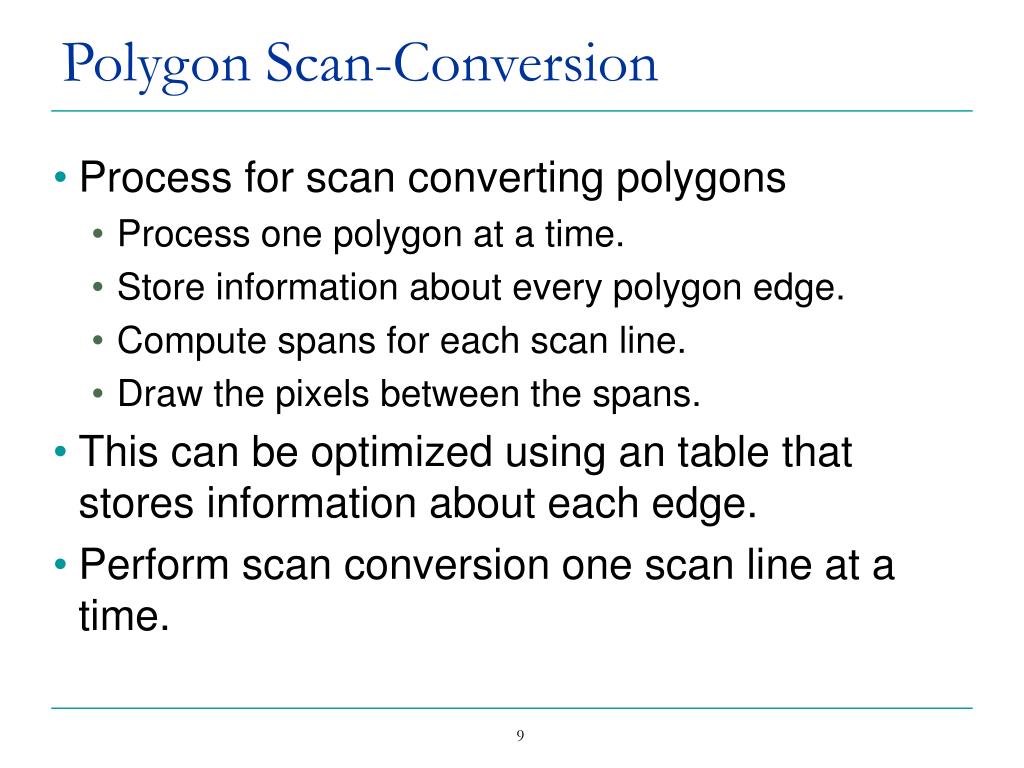 Polygon Scan-Conversion

• Process for scan converting polygons
  • Process one polygon at a time.
  • Store information about every polygon edge.
  • Compute spans for each scan line.
  • Draw the pixels between the spans.
• This can be optimized using an table that stores information about each edge.
• Perform scan conversion one scan line at a time.

9